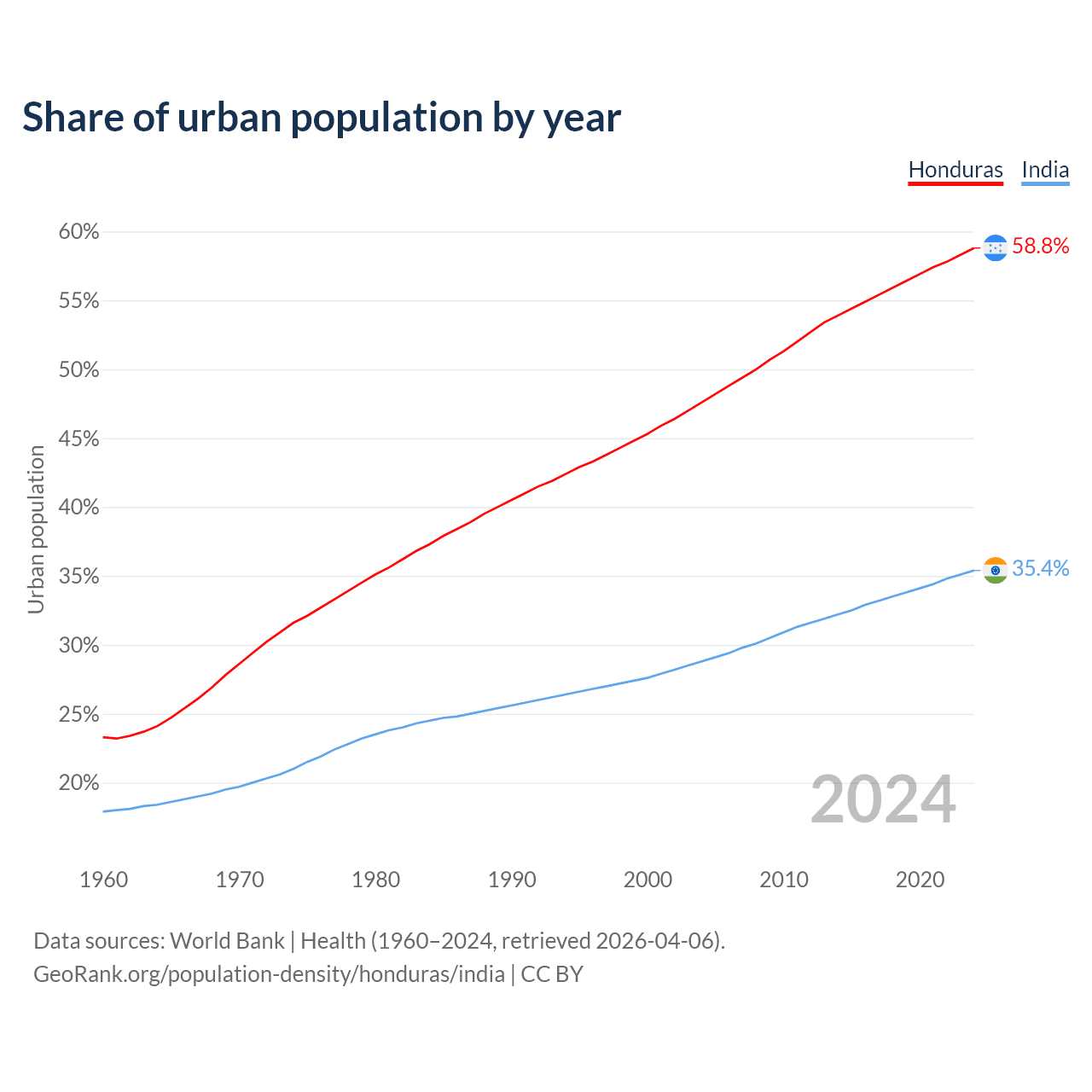 Share of urban population by year

Honduras India

Urban population

60%
55%
50%
45%
40%
35%
30%
25%
20%

58.8%
35.4%

2024

1960 1970 1980 1990 2000 2010 2020

Data sources: World Bank | Health (1960–2024, retrieved 2026-04-06).
GeoRank.org/population-density/honduras/india | CC BY